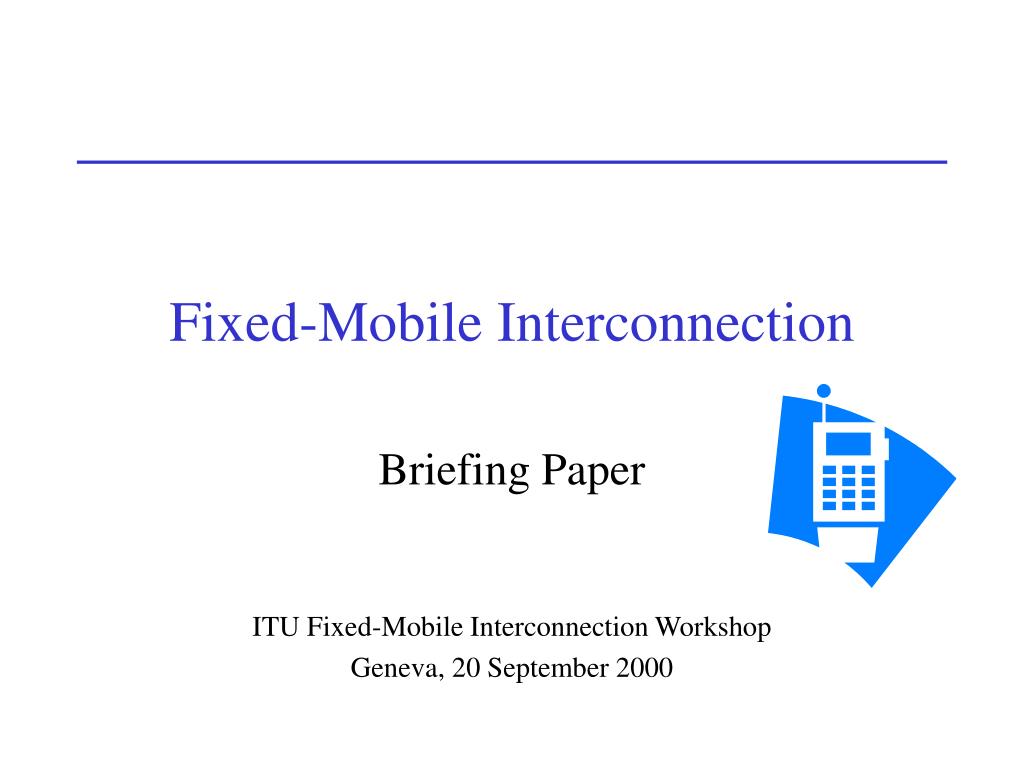 Fixed-Mobile Interconnection

Briefing Paper

ITU Fixed-Mobile Interconnection Workshop
Geneva, 20 September 2000